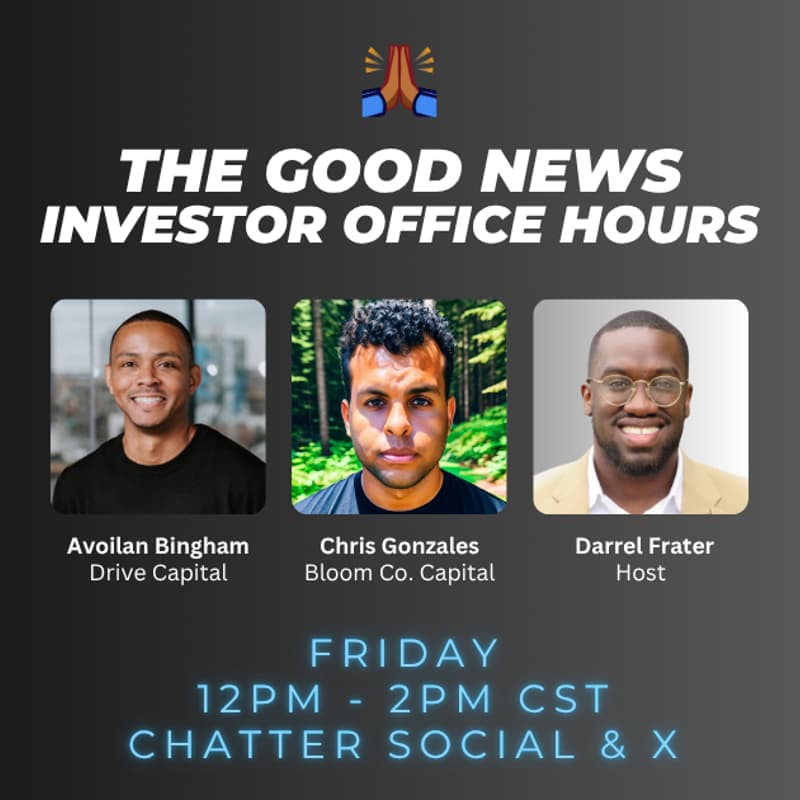 THE GOOD NEWS INVESTOR OFFICE HOURS

Avoilan Bingham
Drive Capital

Chris Gonzales
Bloom Co. Capital

Darrel Frater
Host

FRIDAY
12PM - 2PM CST
CHATTER SOCIAL & X